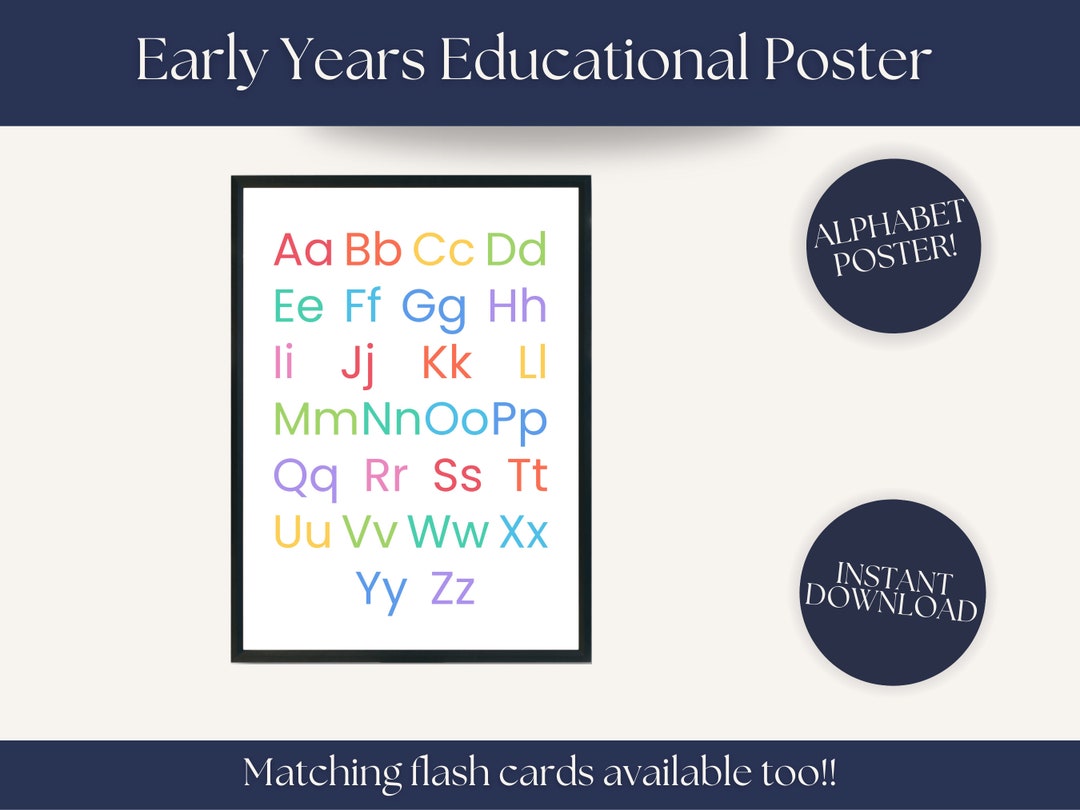 Early Years Educational Poster

Aa Bb Cc Dd
Ee Ff Gg Hh
Ii Jj Kk Ll
Mm Nn Oo Pp
Qq Rr Ss Tt
Uu Vv Ww Xx
Yy Zz

ALPHABET POSTER!

INSTANT DOWNLOAD

Matching flash cards available too!!